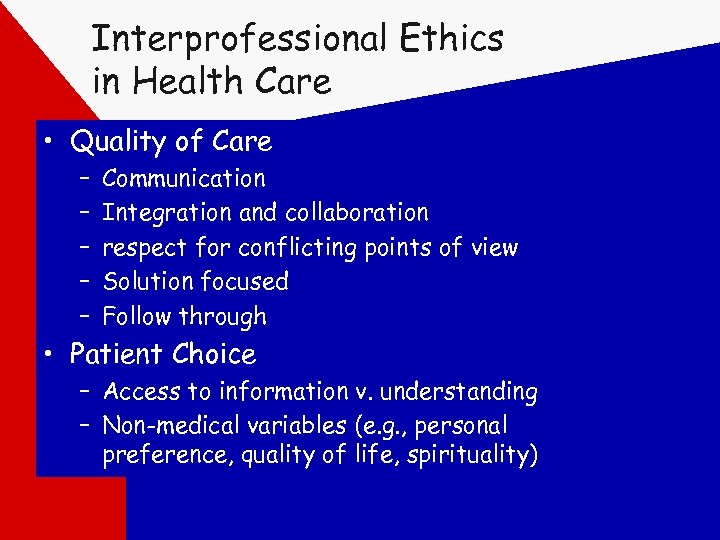 Interprofessional Ethics in Health Care

• Quality of Care
– Communication
– Integration and collaboration
– respect for conflicting points of view
– Solution focused
– Follow through

• Patient Choice
– Access to information v. understanding
– Non-medical variables (e.g., personal preference, quality of life, spirituality)